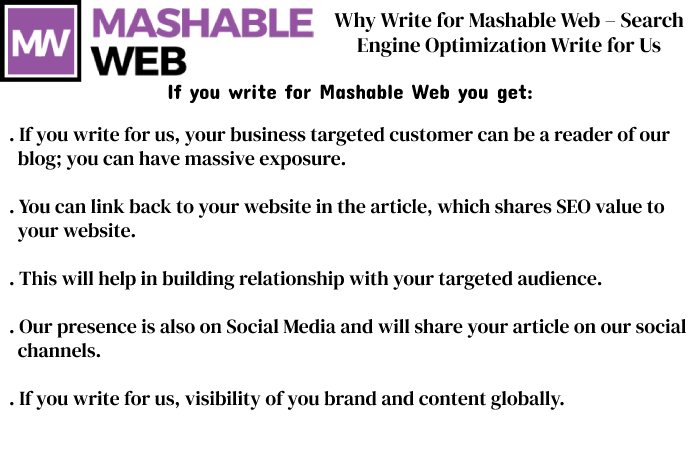 MW MASHABLE WEB

Why Write for Mashable Web – Search Engine Optimization Write for Us

If you write for Mashable Web you get:

. If you write for us, your business targeted customer can be a reader of our blog; you can have massive exposure.

. You can link back to your website in the article, which shares SEO value to your website.

. This will help in building relationship with your targeted audience.

. Our presence is also on Social Media and will share your article on our social channels.

. If you write for us, visibility of you brand and content globally.